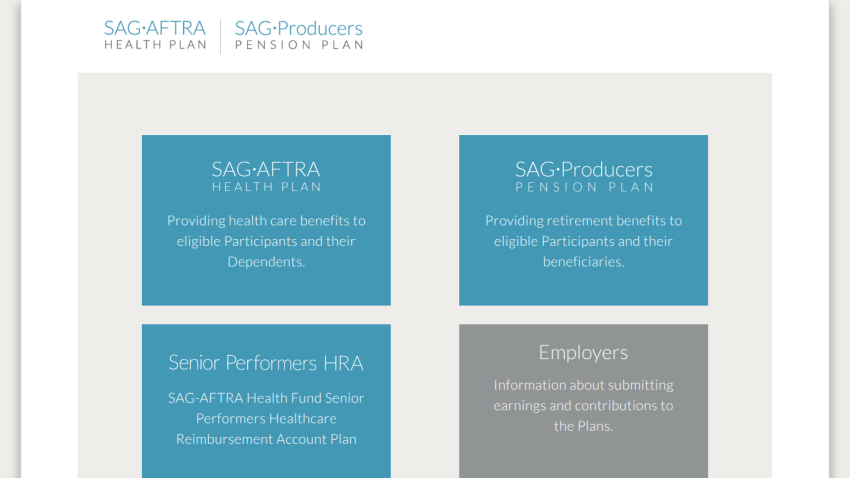 SAG·AFTRA
HEALTH PLAN

SAG·Producers
PENSION PLAN

SAG·AFTRA
HEALTH PLAN

Providing health care benefits to eligible Participants and their Dependents.

SAG·Producers
PENSION PLAN

Providing retirement benefits to eligible Participants and their beneficiaries.

Senior Performers HRA

SAG-AFTRA Health Fund Senior Performers Healthcare Reimbursement Account Plan

Employers

Information about submitting earnings and contributions to the Plans.